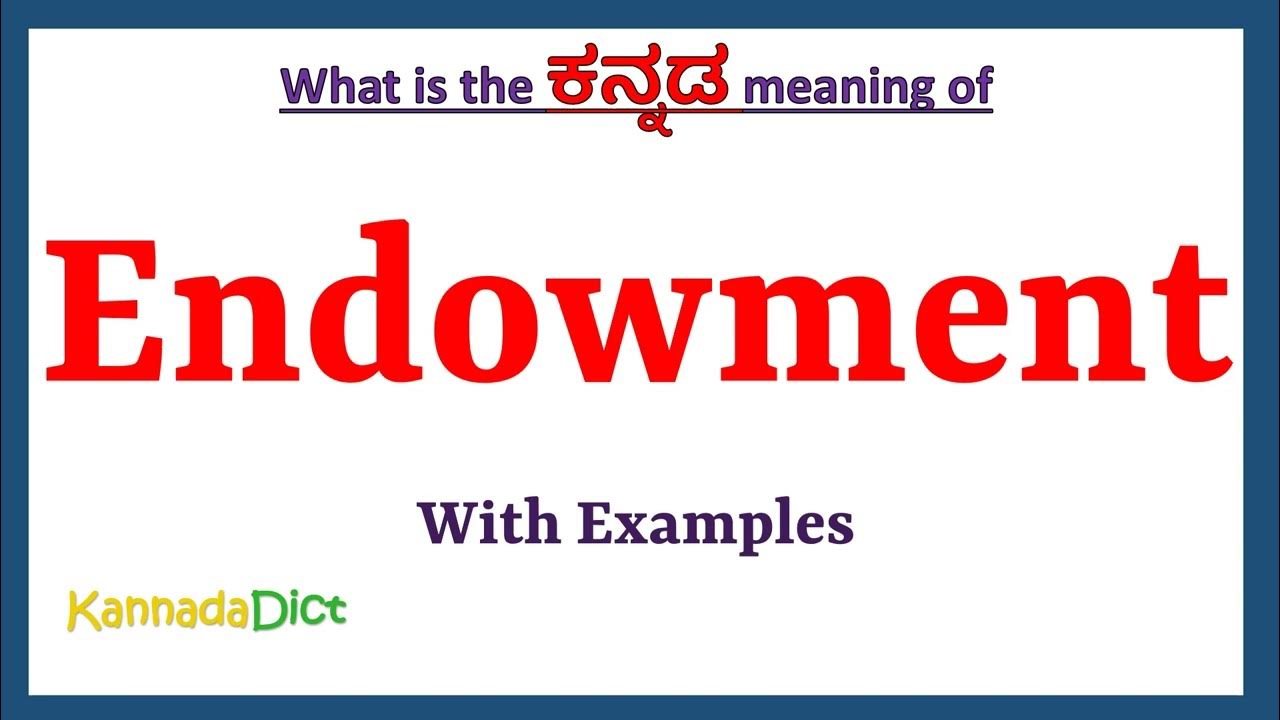 What is the ಕನ್ನಡ meaning of

Endowment

With Examples

KannadaDict